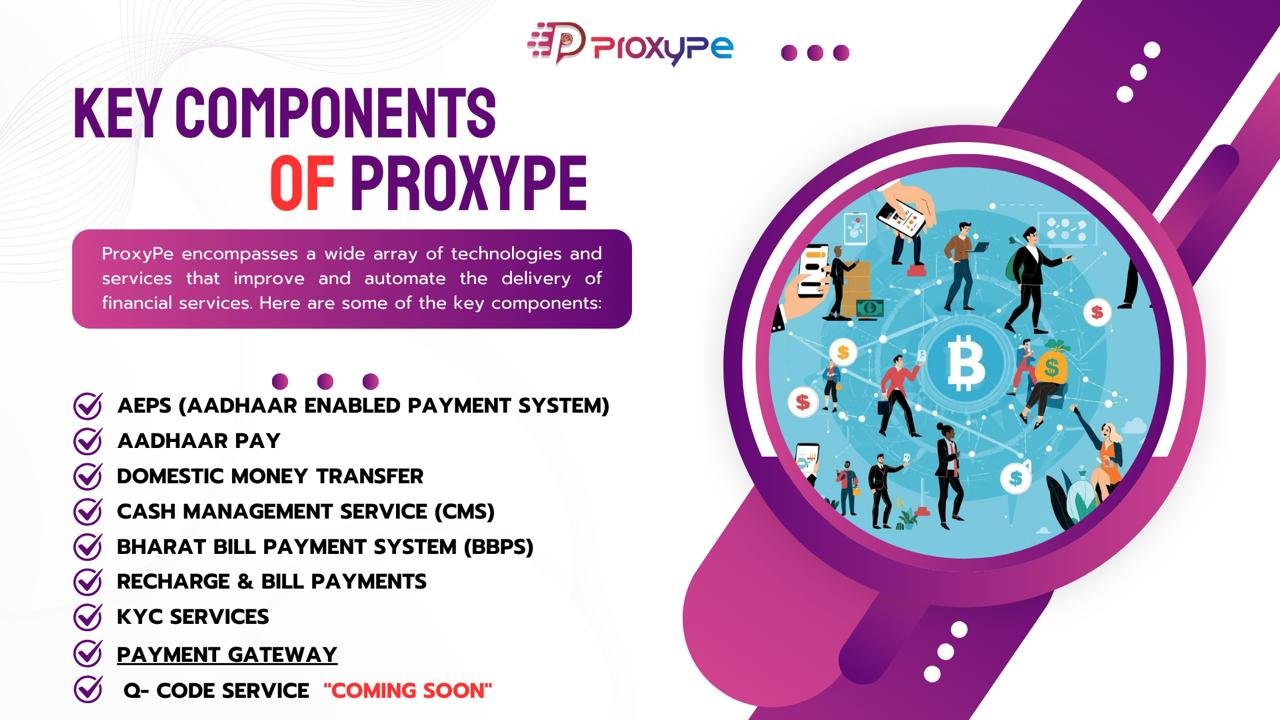 ProxyPe

KEY COMPONENTS OF PROXYPE

ProxyPe encompasses a wide array of technologies and services that improve and automate the delivery of financial services. Here are some of the key components:

AEPS (AADHAAR ENABLED PAYMENT SYSTEM)
AADHAAR PAY
DOMESTIC MONEY TRANSFER
CASH MANAGEMENT SERVICE (CMS)
BHARAT BILL PAYMENT SYSTEM (BBPS)
RECHARGE & BILL PAYMENTS
KYC SERVICES
PAYMENT GATEWAY
Q- CODE SERVICE "COMING SOON"